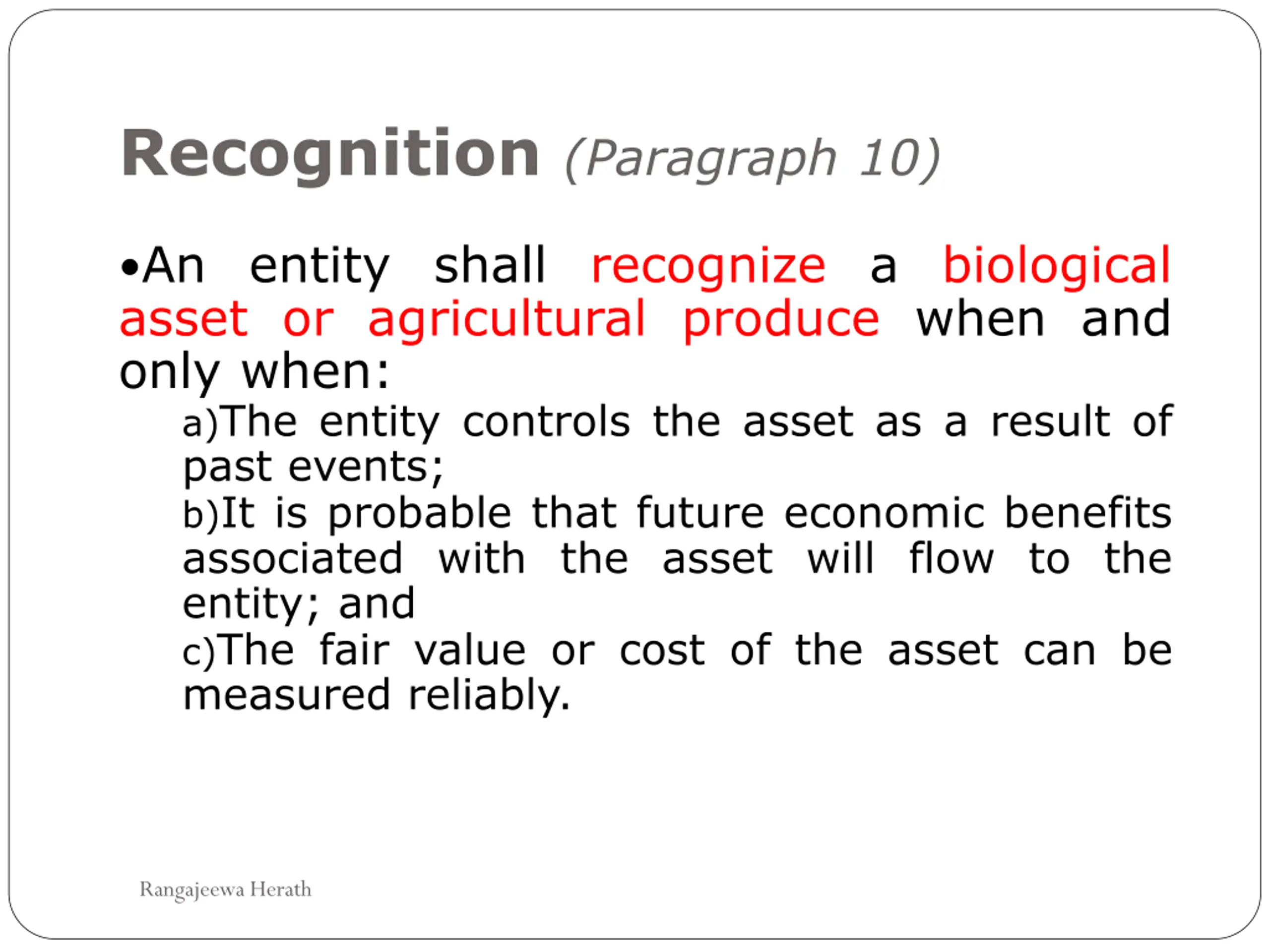 Recognition (Paragraph 10)

•An entity shall recognize a biological asset or agricultural produce when and only when:

a)The entity controls the asset as a result of past events;

b)It is probable that future economic benefits associated with the asset will flow to the entity; and

c)The fair value or cost of the asset can be measured reliably.

Rangajeewa Herath